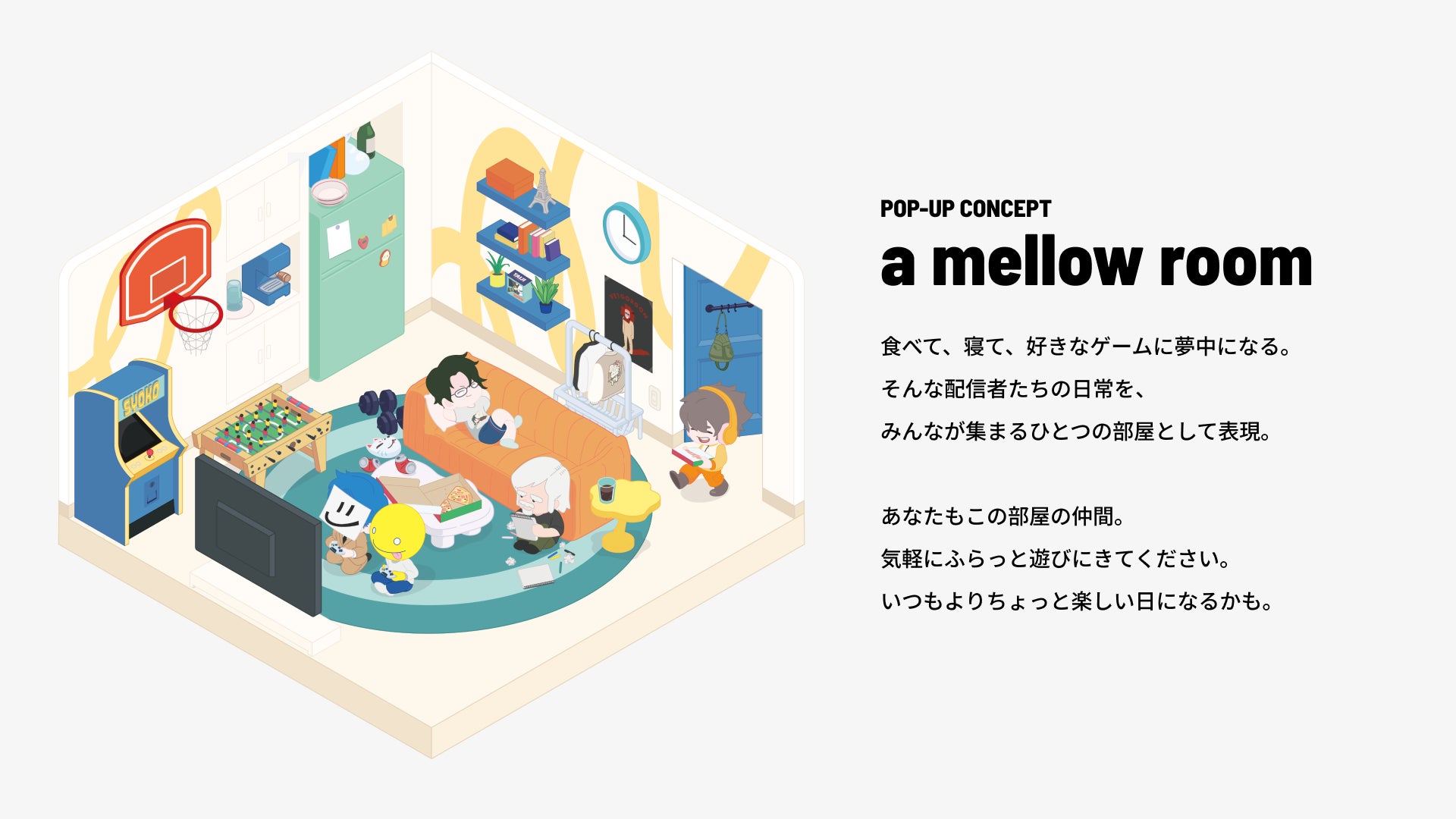 SYOKO

POP-UP CONCEPT

a mellow room

食べて、寝て、好きなゲームに夢中になる。
そんな配信者たちの日常を、
みんなが集まるひとつの部屋として表現。

あなたもこの部屋の仲間。
気軽にふらっと遊びにきてください。
いつもよりちょっと楽しい日になるかも。